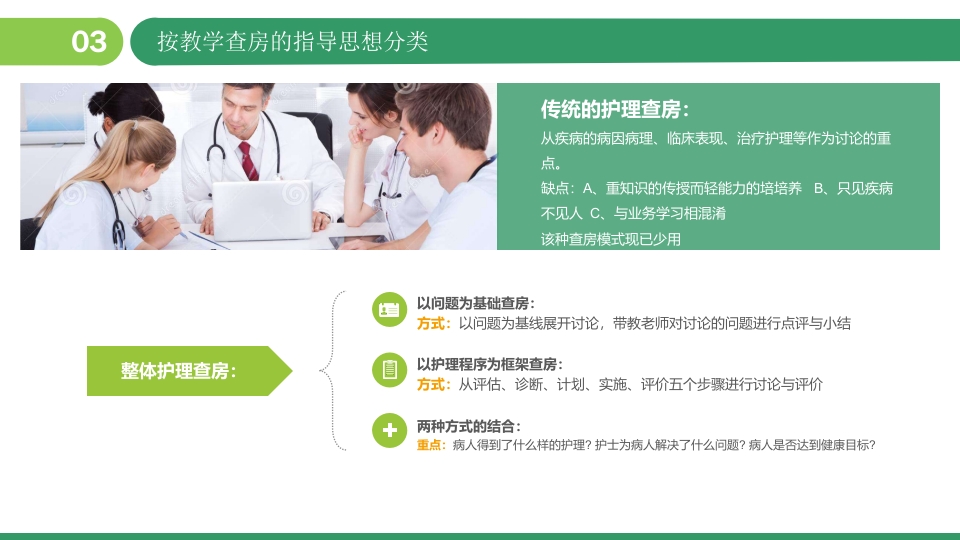 03

按教学查房的指导思想分类

传统的护理查房：

从疾病的病因病理、临床表现、治疗护理等作为讨论的重点。

缺点：A、重知识的传授而轻能力的培培养 B、只见疾病不见人 C、与业务学习相混淆

该种查房模式现已少用

整体护理查房：

以问题为基础查房：

方式：以问题为基线展开讨论，带教老师对讨论的问题进行点评与小结

以护理程序为框架查房：

方式：从评估、诊断、计划、实施、评价五个步骤进行讨论与评价

两种方式的结合：

重点：病人得到了什么样的护理？护士为病人解决了什么问题？病人是否达到健康目标？